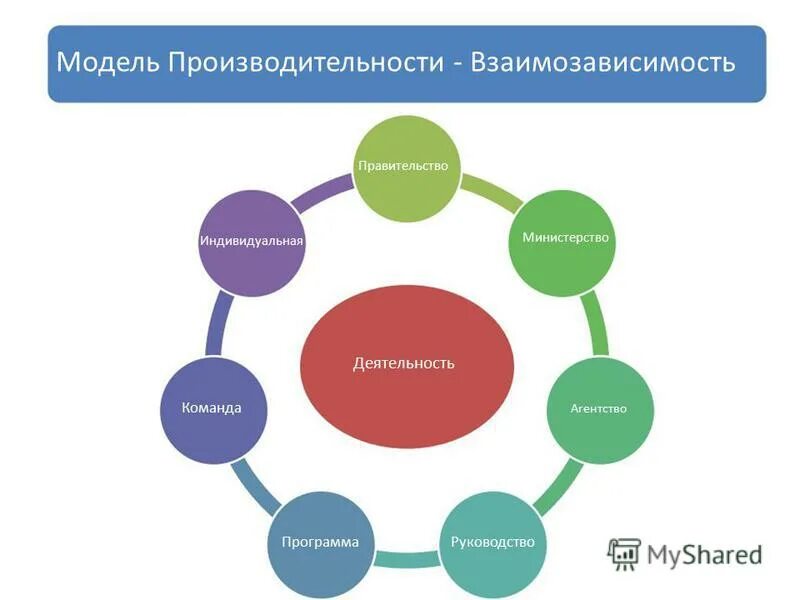 Модель Производительности - Взаимозависимость

Правительство

Министерство

Агентство

Руководство

Программа

Команда

Индивидуальная

Деятельность

MyShared